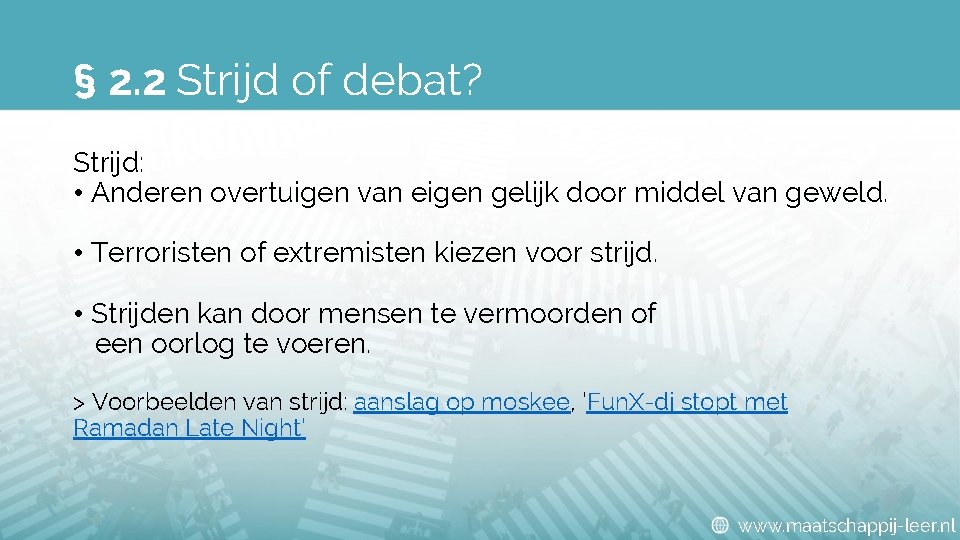 § 2.2 Strijd of debat?

Strijd:
• Anderen overtuigen van eigen gelijk door middel van geweld.

• Terroristen of extremisten kiezen voor strijd.

• Strijden kan door mensen te vermoorden of een oorlog te voeren.

> Voorbeelden van strijd: aanslag op moskee, 'FunX-dj stopt met Ramadan Late Night'

www.maatschappij-leer.nl